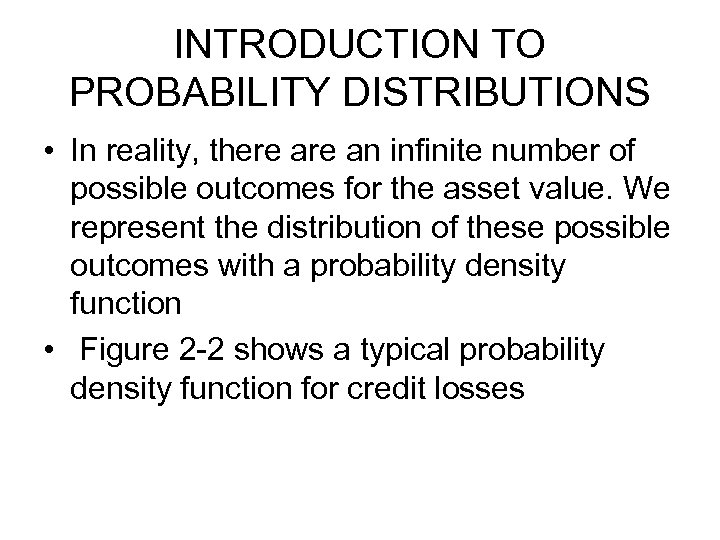 INTRODUCTION TO PROBABILITY DISTRIBUTIONS

• In reality, there are an infinite number of possible outcomes for the asset value. We represent the distribution of these possible outcomes with a probability density function

• Figure 2-2 shows a typical probability density function for credit losses